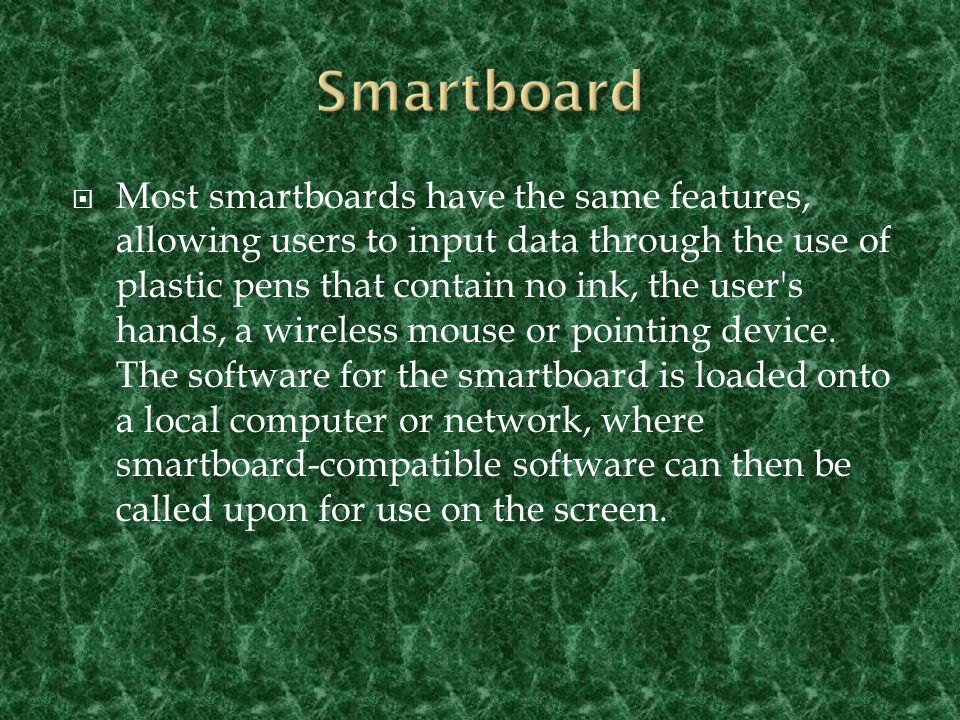 Smartboard

Most smartboards have the same features, allowing users to input data through the use of plastic pens that contain no ink, the user's hands, a wireless mouse or pointing device. The software for the smartboard is loaded onto a local computer or network, where smartboard-compatible software can then be called upon for use on the screen.